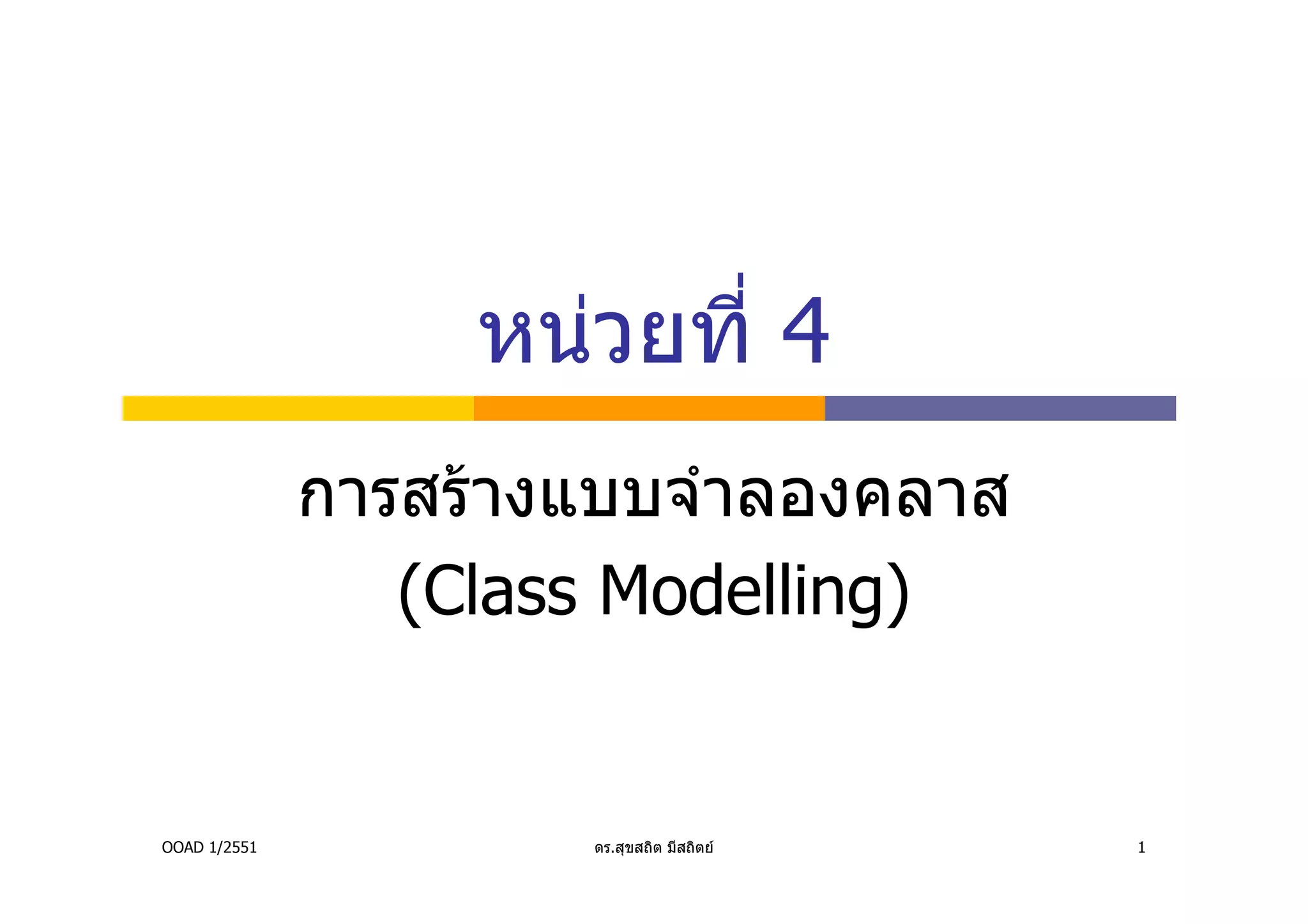 หน่วยที่ 4

การสร้างแบบจำลองคลาส
(Class Modelling)

OOAD 1/2551

ดร.สุขสถิต มีสถิตย์

1